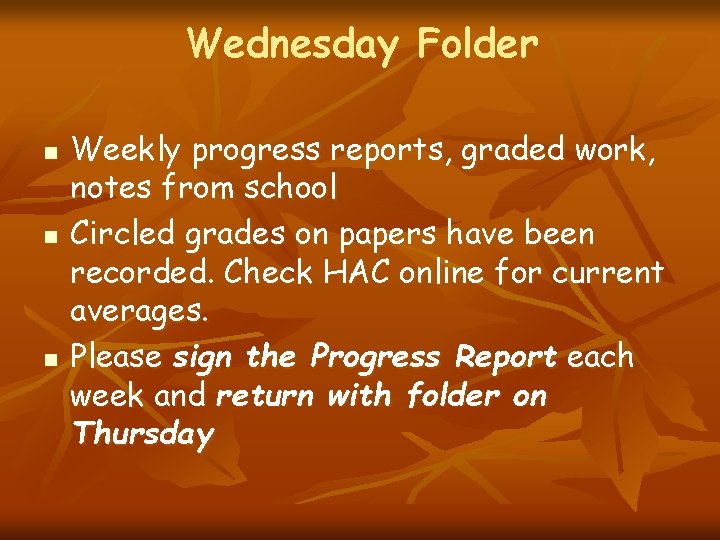 Wednesday Folder

- Weekly progress reports, graded work, notes from school
- Circled grades on papers have been recorded. Check HAC online for current averages.
- Please sign the Progress Report each week and return with folder on Thursday